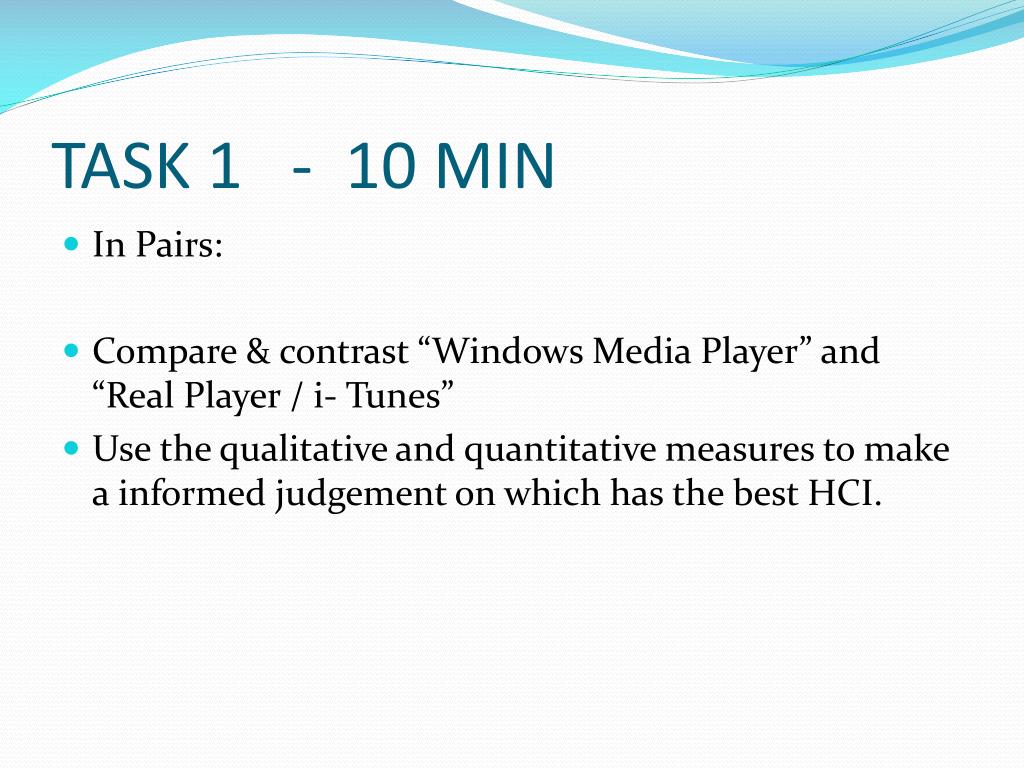 TASK 1 - 10 MIN

In Pairs:

Compare & contrast “Windows Media Player” and “Real Player / i- Tunes”

Use the qualitative and quantitative measures to make a informed judgement on which has the best HCI.